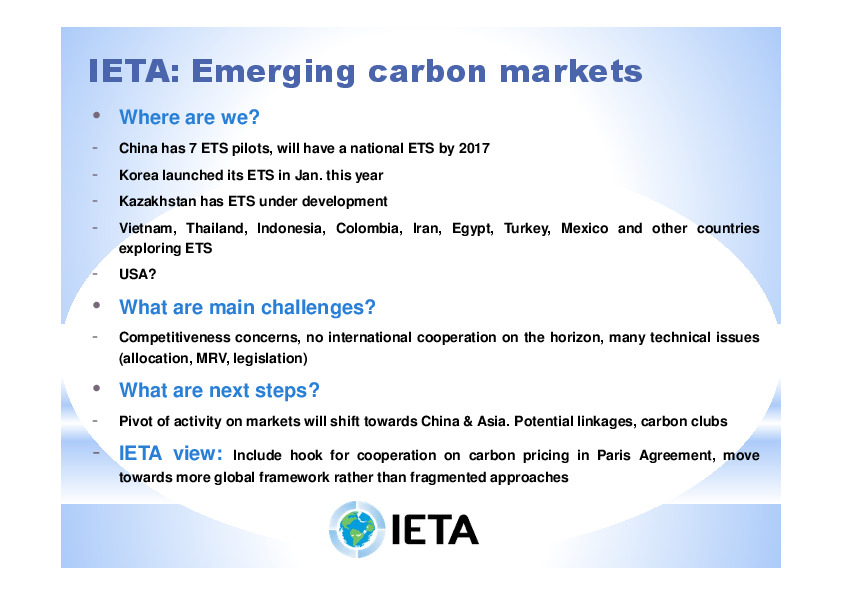 IETA: Emerging carbon markets

• Where are we?

- China has 7 ETS pilots, will have a national ETS by 2017

- Korea launched its ETS in Jan. this year

- Kazakhstan has ETS under development

- Vietnam, Thailand, Indonesia, Colombia, Iran, Egypt, Turkey, Mexico and other countries exploring ETS

- USA?

• What are main challenges?

- Competitiveness concerns, no international cooperation on the horizon, many technical issues (allocation, MRV, legislation)

• What are next steps?

- Pivot of activity on markets will shift towards China & Asia. Potential linkages, carbon clubs

- IETA view: Include hook for cooperation on carbon pricing in Paris Agreement, move towards more global framework rather than fragmented approaches

IETA